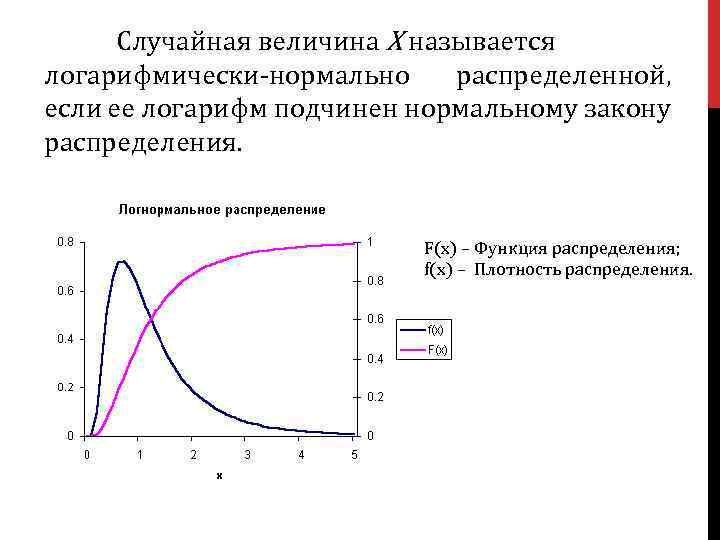 Случайная величина $X$ называется логарифмически-нормально распределенной, если ее логарифм подчинен нормальному закону распределения.

Логнормальное распределение

0.8
0.6
0.4
0.2
0

1
0.8
0.6
0.4
0.2
0

0 1 2 3 4 5

x

f(x)
F(x)

F(x) – Функция распределения;
f(x) – Плотность распределения.